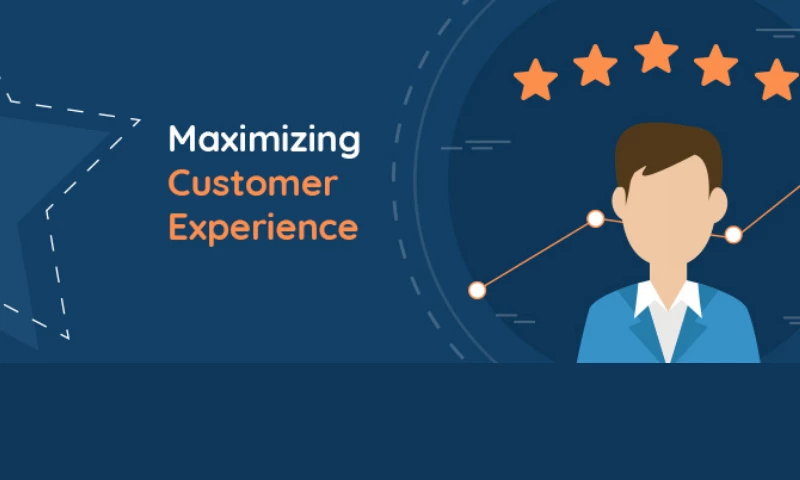 Maximizing
Customer
Experience